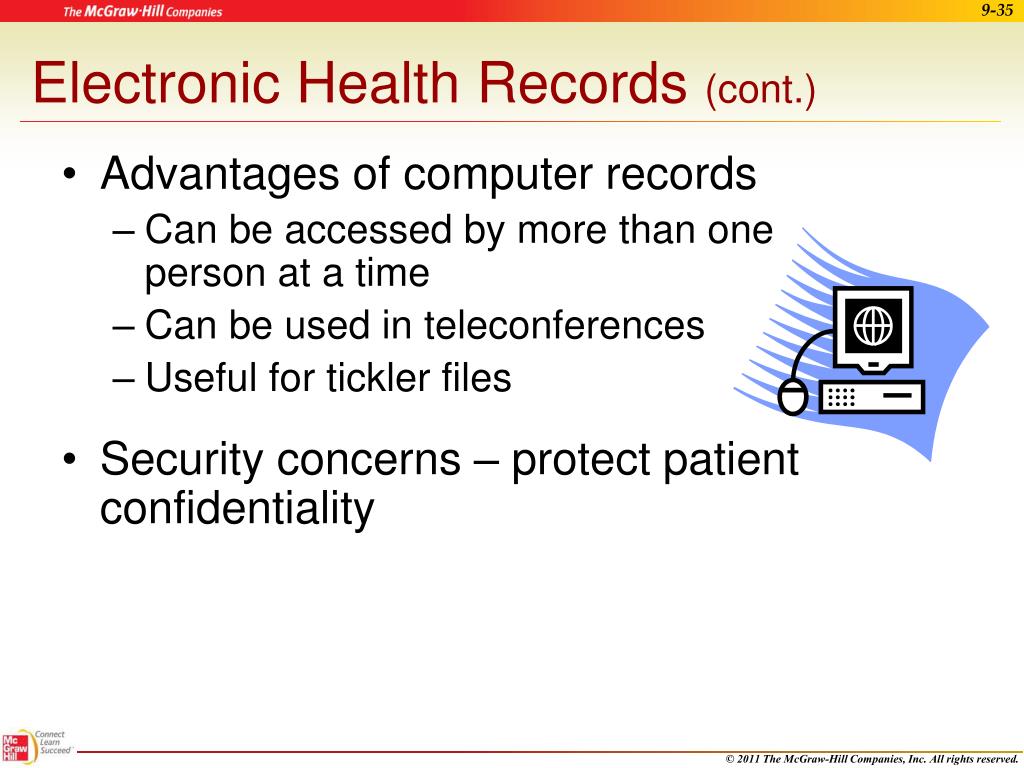 The McGraw-Hill Companies

9-35

Electronic Health Records (cont.)

• Advantages of computer records
– Can be accessed by more than one person at a time
– Can be used in teleconferences
– Useful for tickler files

• Security concerns – protect patient confidentiality

Mc Graw Hill

Connect Learn Succeed

© 2011 The McGraw-Hill Companies, Inc. All rights reserved.